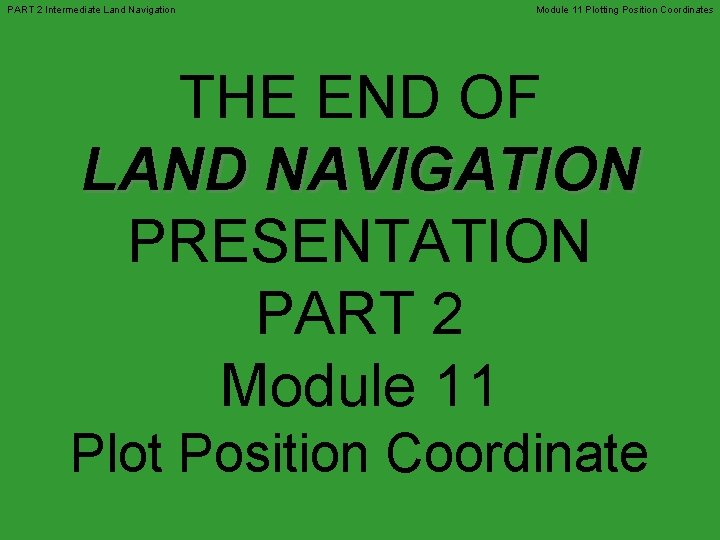 PART 2 Intermediate Land Navigation

Module 11 Plotting Position Coordinates

THE END OF
LAND NAVIGATION
PRESENTATION
PART 2
Module 11
Plot Position Coordinate